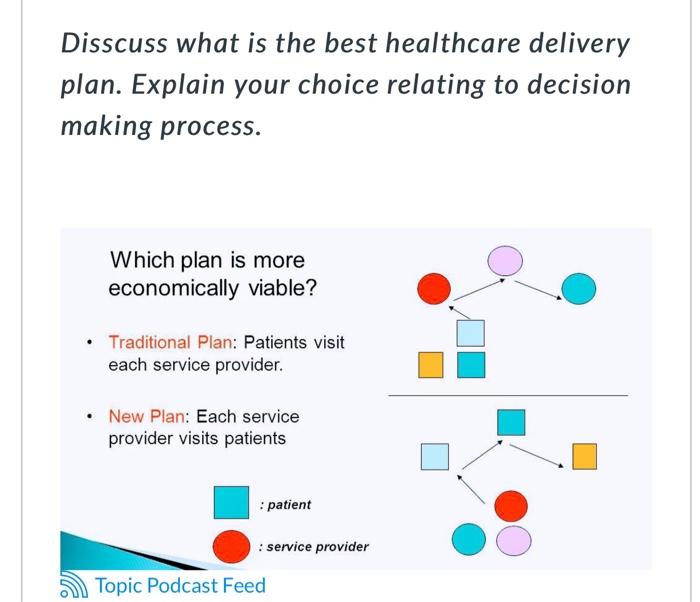 Disscuss what is the best healthcare delivery plan. Explain your choice relating to decision making process.

Which plan is more economically viable?

• Traditional Plan: Patients visit each service provider.

• New Plan: Each service provider visits patients

: patient

: service provider

Topic Podcast Feed